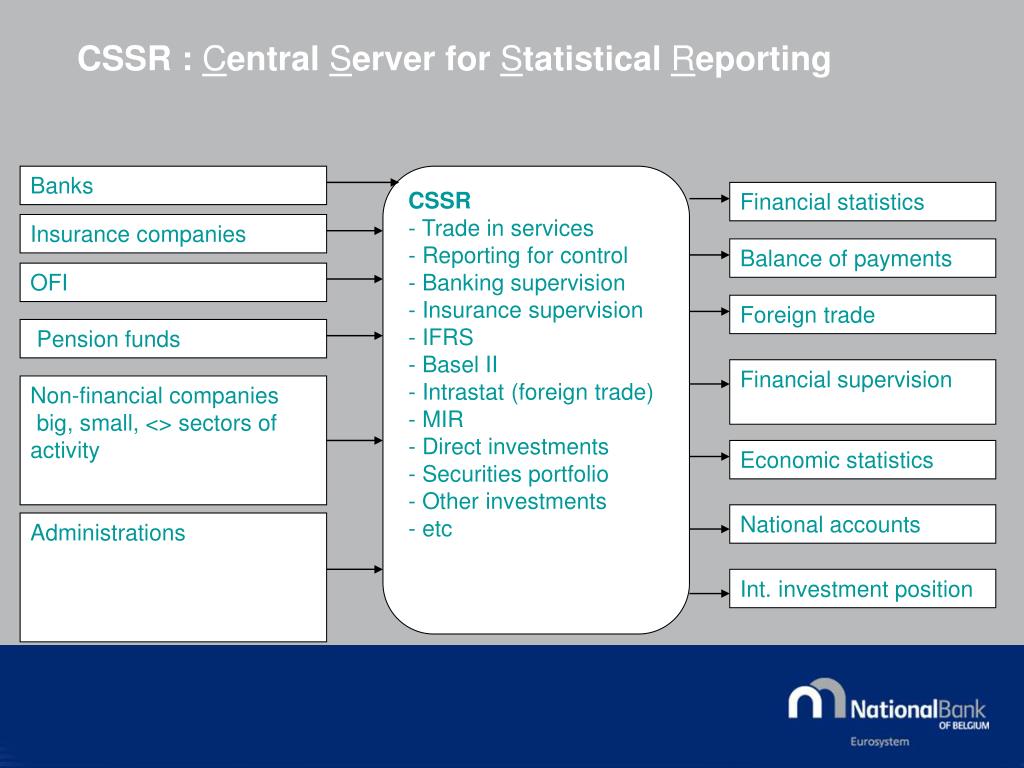 CSSR : Central Server for Statistical Reporting

Banks

Insurance companies

OFI

Pension funds

Non-financial companies
big, small, <> sectors of activity

Administrations

CSSR
- Trade in services
- Reporting for control
- Banking supervision
- Insurance supervision
- IFRS
- Basel II
- Intrastat (foreign trade)
- MIR
- Direct investments
- Securities portfolio
- Other investments
- etc

Financial statistics

Balance of payments

Foreign trade

Financial supervision

Economic statistics

National accounts

Int. investment position

NationalBank OF BELGIUM
Eurosystem